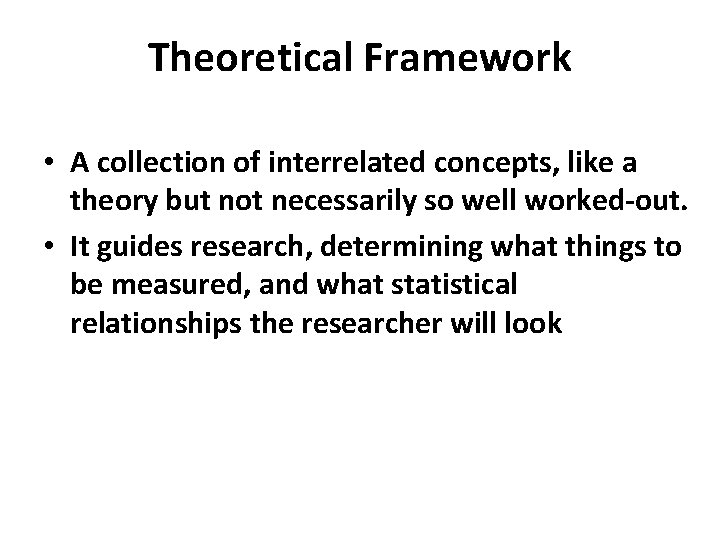 Theoretical Framework

• A collection of interrelated concepts, like a theory but not necessarily so well worked-out.
• It guides research, determining what things to be measured, and what statistical relationships the researcher will look